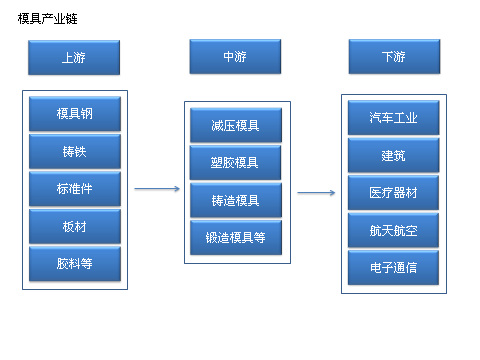 模具产业链

上游

模具钢

铸铁

标准件

板材

胶料等

中游

减压模具

塑胶模具

铸造模具

锻造模具等

下游

汽车工业

建筑

医疗器材

航天航空

电子通信